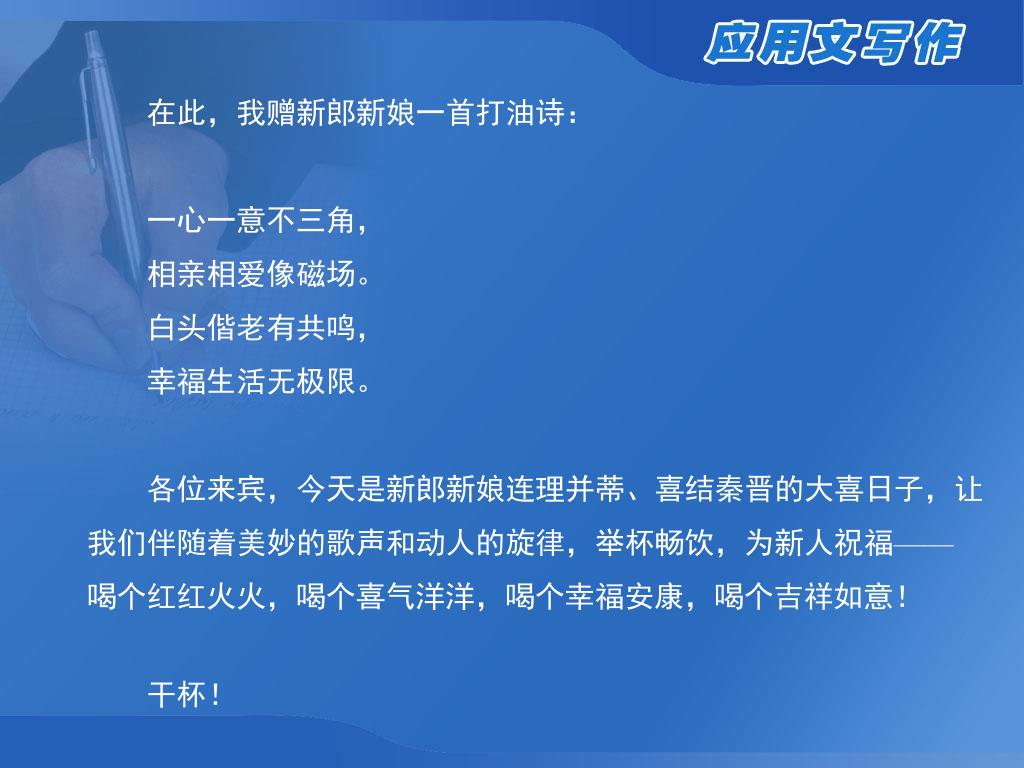 应用文写作

在此，我赠新郎新娘一首打油诗：

一心一意不三角，
相亲相爱像磁场。
白头偕老有共鸣，
幸福生活无极限。

各位来宾，今天是新郎新娘连理并蒂、喜结秦晋的大喜日子，让我们伴随着美妙的歌声和动人的旋律，举杯畅饮，为新人祝福——喝个红红火火，喝个喜气洋洋，喝个幸福安康，喝个吉祥如意！

干杯！